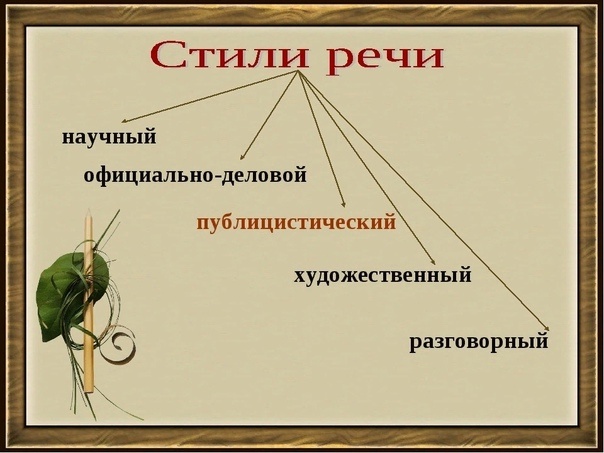 Стили речи

научный

официально-деловой

публицистический

художественный

разговорный